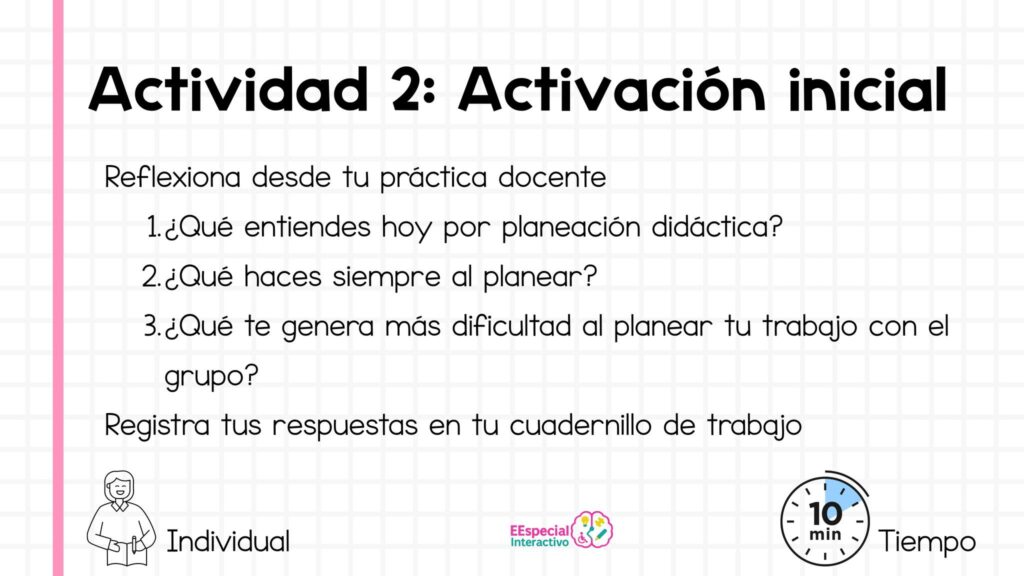 Actividad 2: Activación inicial

Reflexiona desde tu práctica docente

1. ¿Qué entiendes hoy por planeación didáctica?
2. ¿Qué haces siempre al planear?
3. ¿Qué te genera más dificultad al planear tu trabajo con el grupo?

Registra tus respuestas en tu cuadernillo de trabajo

Individual

EEspecial Interactivo

10 min

Tiempo